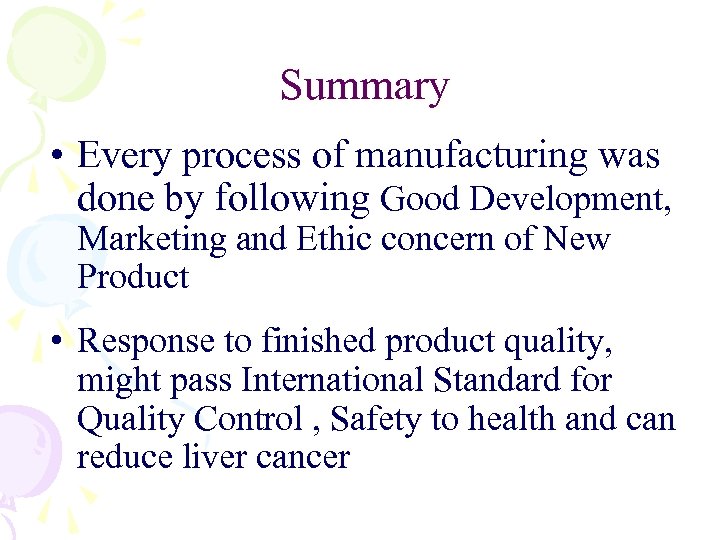 Summary

• Every process of manufacturing was done by following Good Development, Marketing and Ethic concern of New Product

• Response to finished product quality, might pass International Standard for Quality Control , Safety to health and can reduce liver cancer